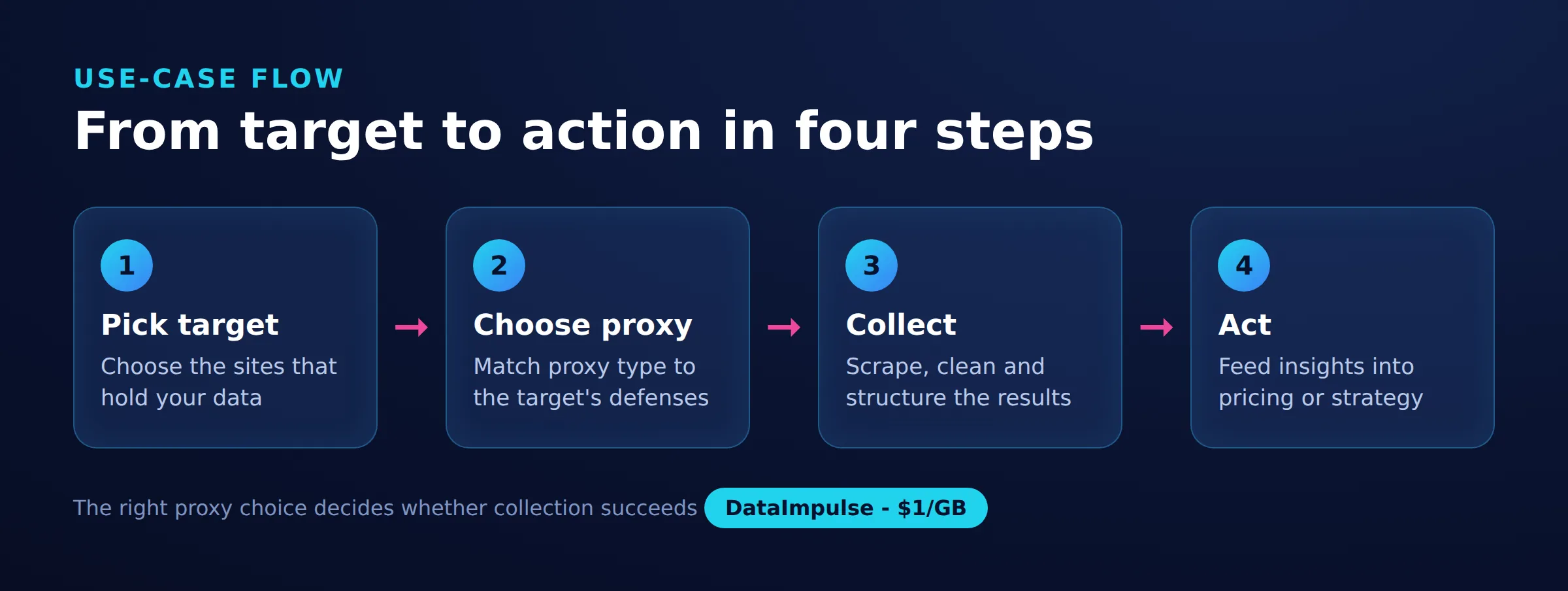 USE-CASE FLOW

From target to action in four steps

1
Pick target
Choose the sites that hold your data

2
Choose proxy
Match proxy type to the target's defenses

3
Collect
Scrape, clean and structure the results

4
Act
Feed insights into pricing or strategy

The right proxy choice decides whether collection succeeds DataImpulse - $1/GB